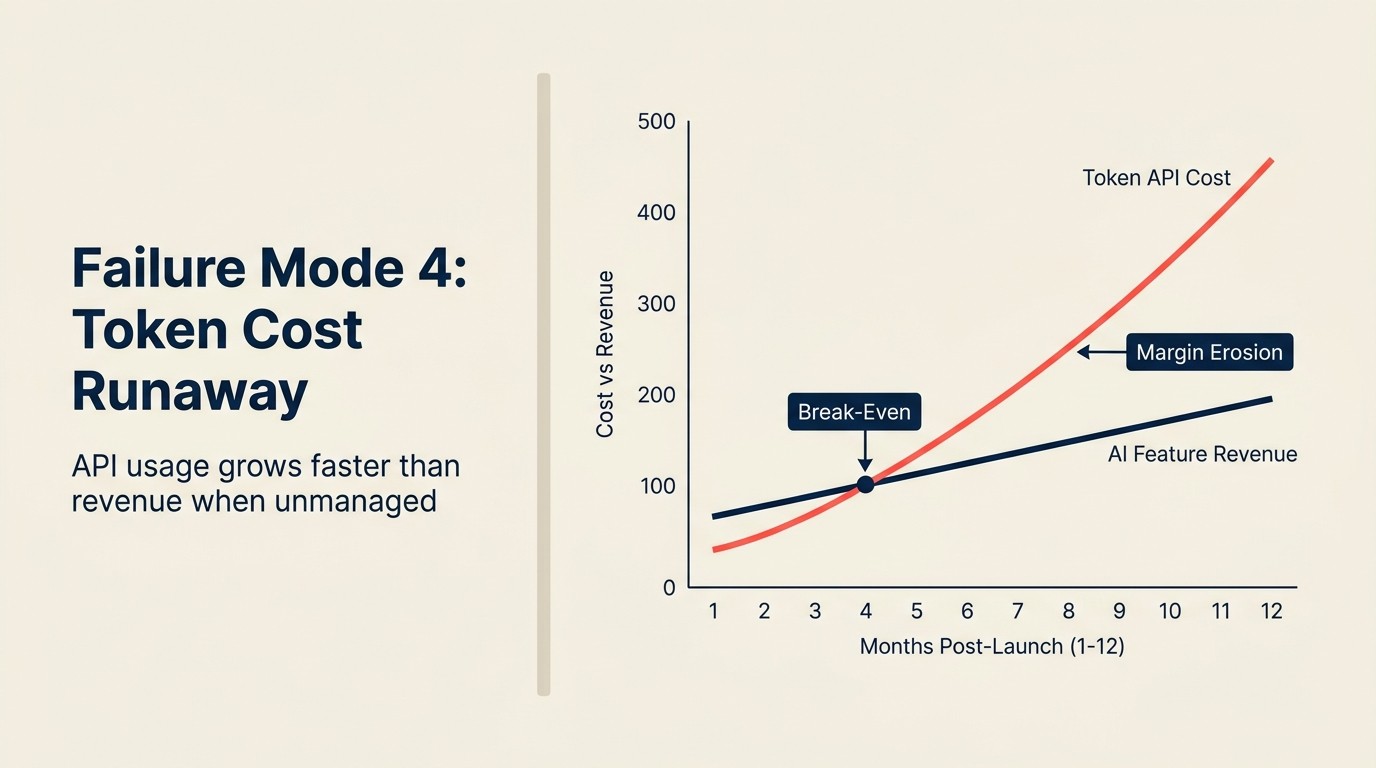 Failure Mode 4: Token Cost Runaway

API usage grows faster than revenue when unmanaged

500
400
300
200
100
0

Cost vs Revenue

Token API Cost

Margin Erosion

Break-Even

AI Feature Revenue

1 2 3 4 5 6 7 8 9 10 11 12

Months Post-Launch (1-12)